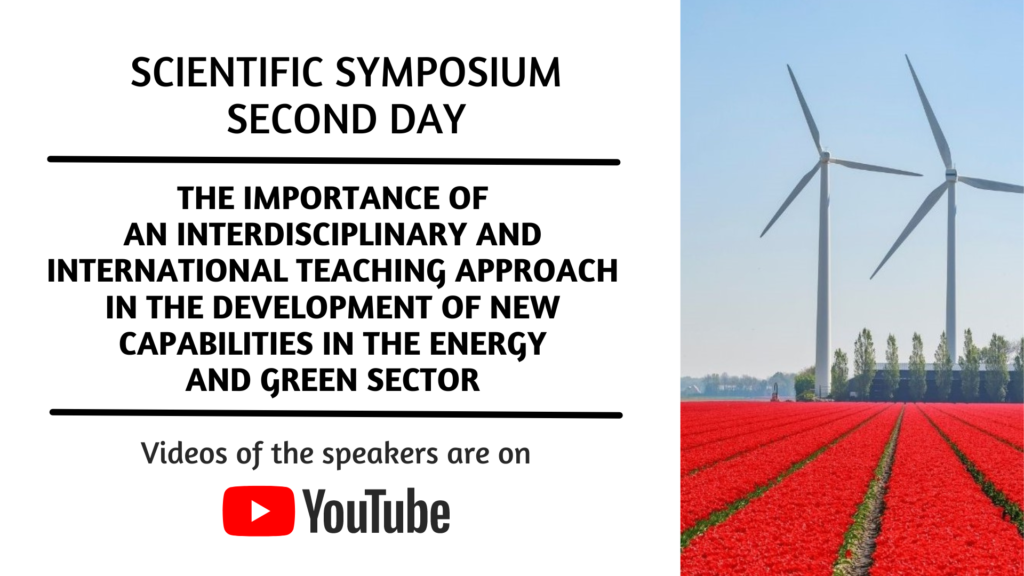 SCIENTIFIC SYMPOSIUM
SECOND DAY

THE IMPORTANCE OF AN INTERDISCIPLINARY AND INTERNATIONAL TEACHING APPROACH IN THE DEVELOPMENT OF NEW CAPABILITIES IN THE ENERGY AND GREEN SECTOR

Videos of the speakers are on

YouTube